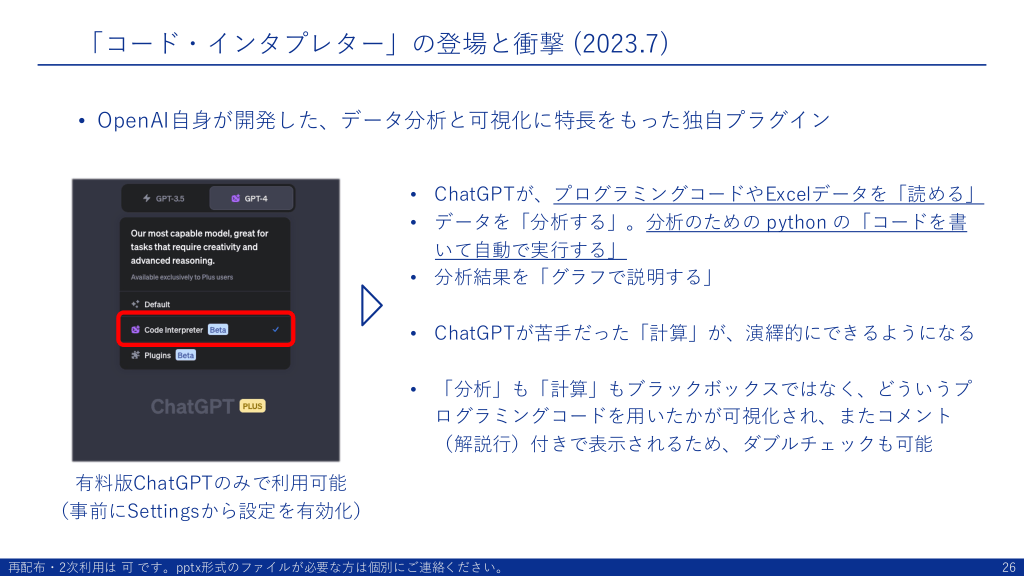 「コード・インタプレター」の登場と衝撃 (2023.7)

• OpenAI自身が開発した、データ分析と可視化に特長をもった独自プラグイン

GPT-3.5 GPT-4

Our most capable model, great for tasks that require creativity and advanced reasoning.

Available exclusively to Plus users

Default

Code Interpreter Beta

Plugins Beta

ChatGPT PLUS

有料版ChatGPTのみで利用可能
（事前にSettingsから設定を有効化）

• ChatGPTが、プログラミングコードやExcelデータを「読める」
• データを「分析する」。分析のための python の「コードを書いて自動で実行する」
• 分析結果を「グラフで説明する」

• ChatGPTが苦手だった「計算」が、演繹的にできるようになる

• 「分析」も「計算」もブラックボックスではなく、どういうプログラミングコードを用いたかが可視化され、またコメント（解説行）付きで表示されるため、ダブルチェックも可能

再配布・2次利用は 可 です。pptx形式のファイルが必要な方は個別にご連絡ください。
26